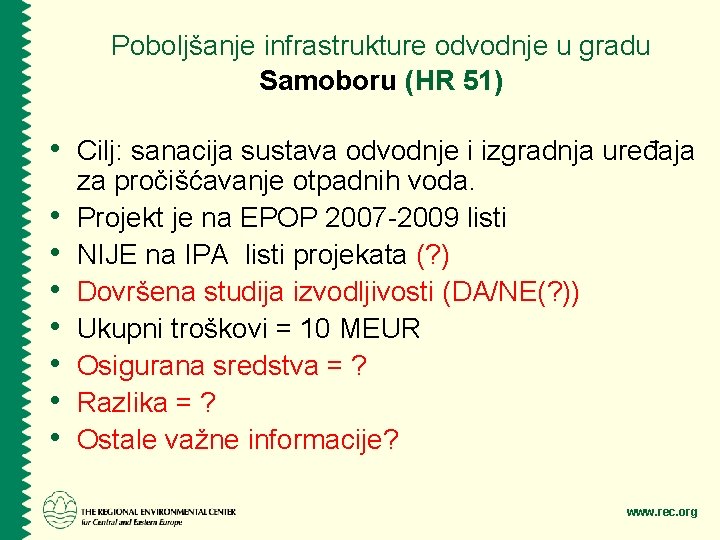 Poboljšanje infrastrukture odvodnje u gradu Samoboru (HR 51)

• Cilj: sanacija sustava odvodnje i izgradnja uređaja za pročišćavanje otpadnih voda.
• Projekt je na EPOP 2007-2009 listi
• NIJE na IPA listi projekata (?)
• Dovršena studija izvodljivosti (DA/NE(?))
• Ukupni troškovi = 10 MEUR
• Osigurana sredstva = ?
• Razlika = ?
• Ostale važne informacije?

THE REGIONAL ENVIRONMENTAL CENTER for Central and Eastern Europe

www.rec.org